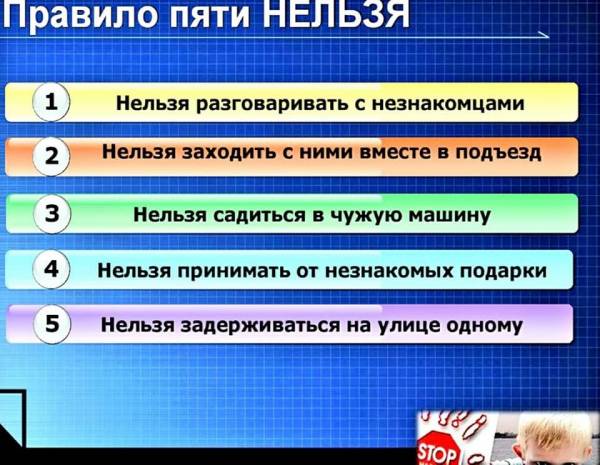 Правило пяти НЕЛЬЗЯ

1 Нельзя разговаривать с незнакомцами

2 Нельзя заходить с ними вместе в подъезд

3 Нельзя садиться в чужую машину

4 Нельзя принимать от незнакомых подарки

5 Нельзя задерживаться на улице одному

STOP